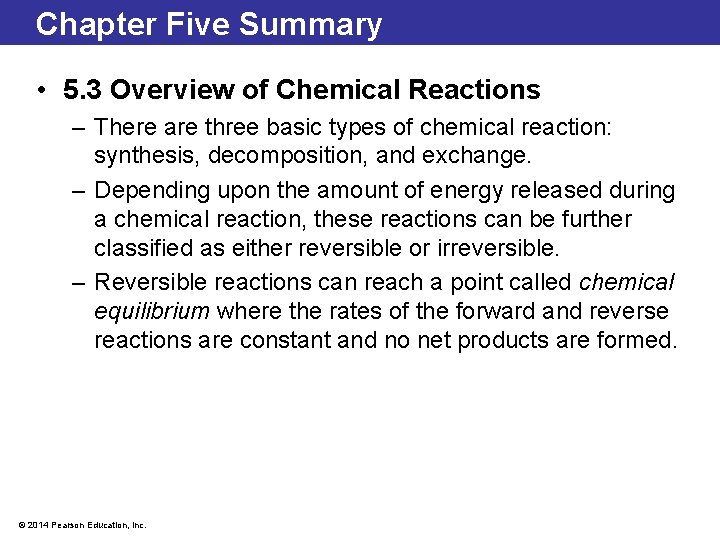 Chapter Five Summary

• 5.3 Overview of Chemical Reactions

– There are three basic types of chemical reaction: synthesis, decomposition, and exchange.

– Depending upon the amount of energy released during a chemical reaction, these reactions can be further classified as either reversible or irreversible.

– Reversible reactions can reach a point called chemical equilibrium where the rates of the forward and reverse reactions are constant and no net products are formed.

© 2014 Pearson Education, Inc.